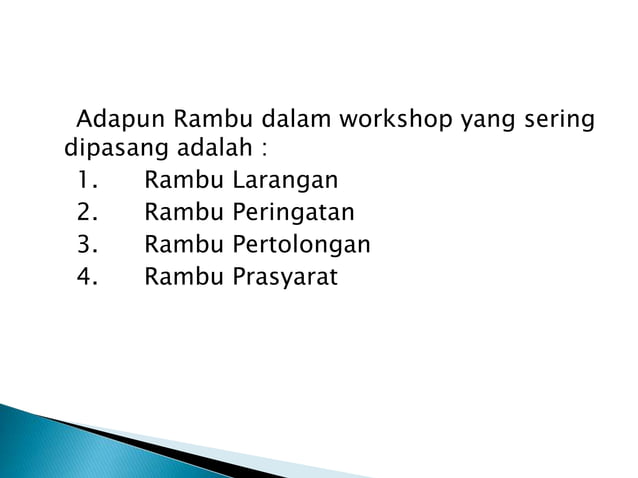 Adapun Rambu dalam workshop yang sering dipasang adalah :

1. Rambu Larangan
2. Rambu Peringatan
3. Rambu Pertolongan
4. Rambu Prasyarat